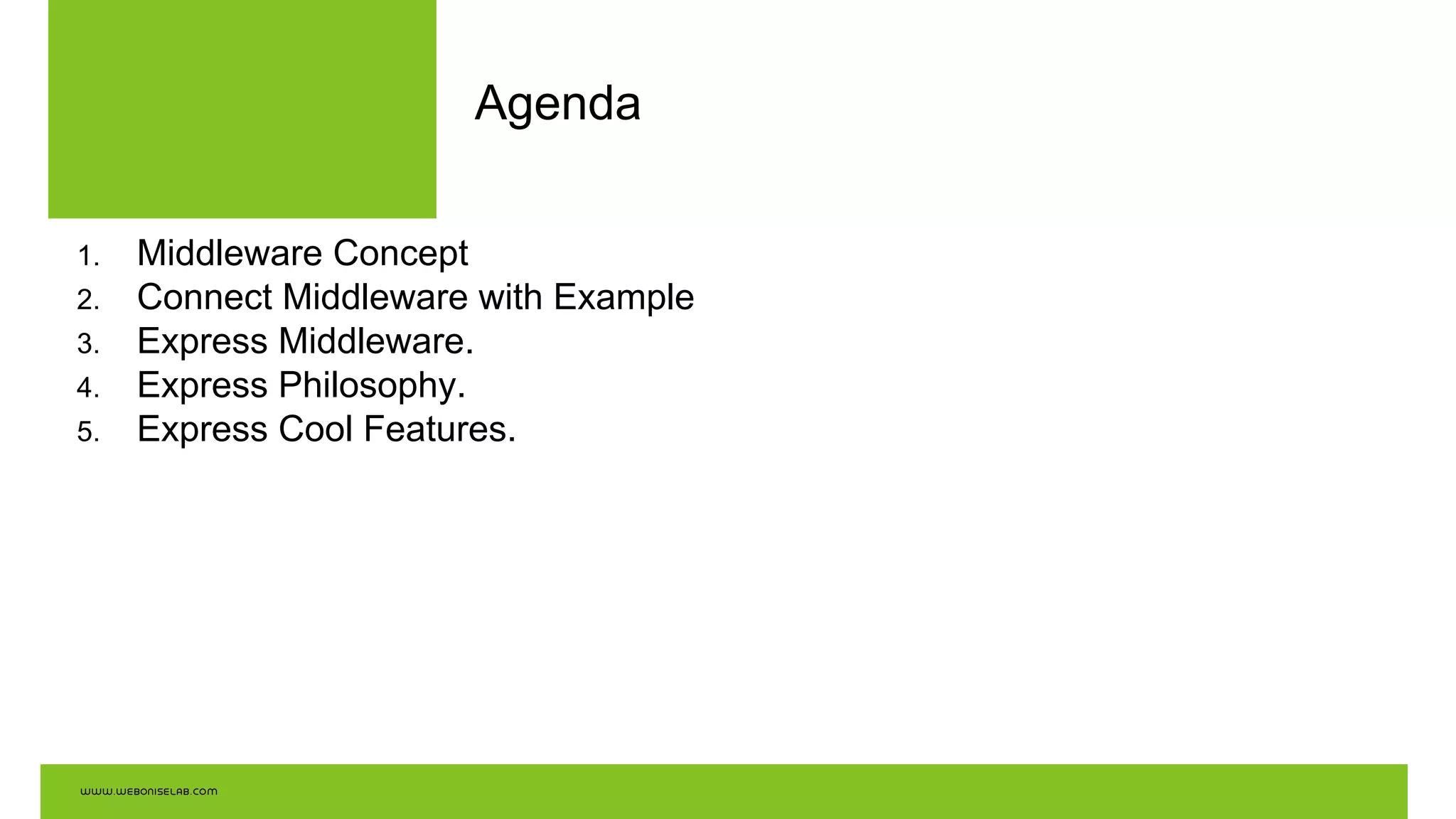 Agenda

1. Middleware Concept
2. Connect Middleware with Example
3. Express Middleware.
4. Express Philosophy.
5. Express Cool Features.

www.weboniselab.com